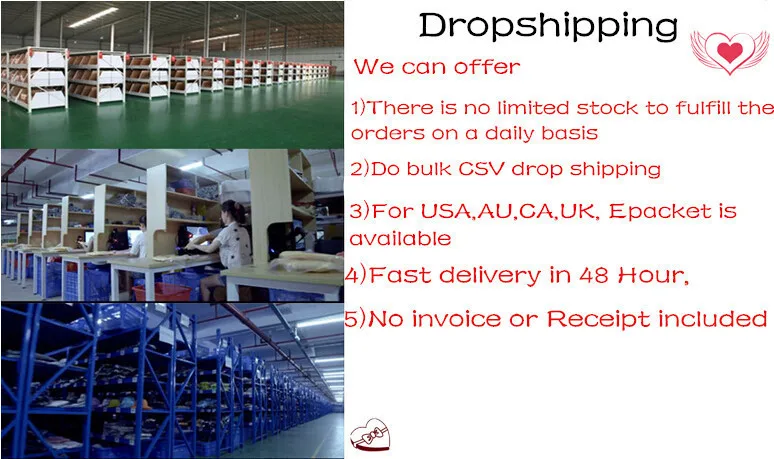 Dropshipping

We can offer

1)There is no limited stock to fulfill the orders on a daily basis

2)Do bulk CSV drop shipping

3)For USA,AU,CA,UK, Epacket is available

4)Fast delivery in 48 Hour,

5)No invoice or Receipt included